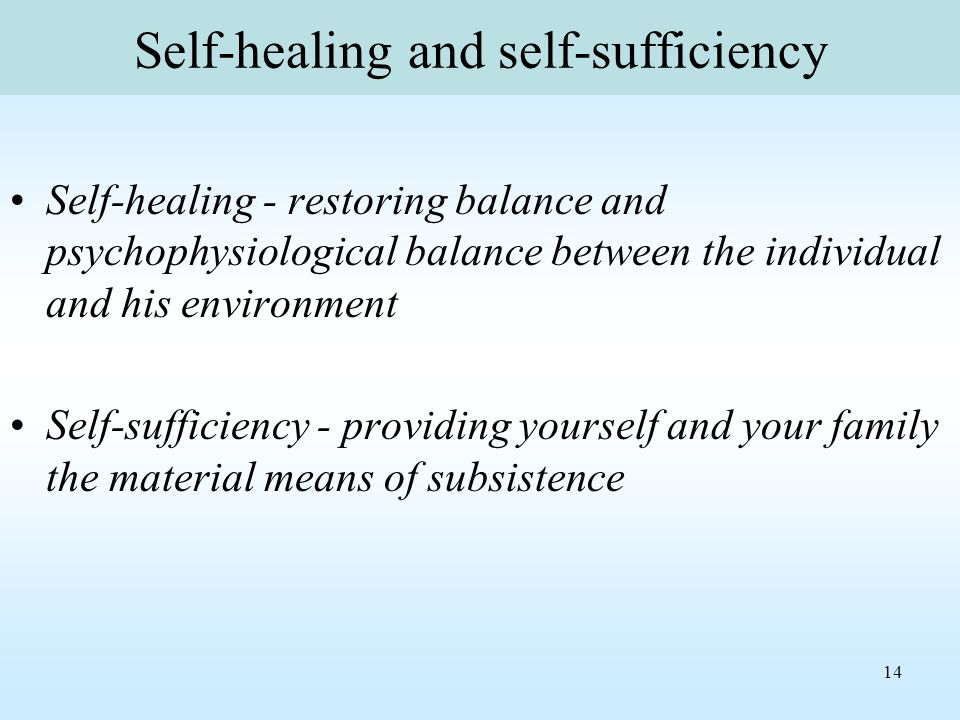 Self-healing and self-sufficiency

• Self-healing - restoring balance and psychophysiological balance between the individual and his environment

• Self-sufficiency - providing yourself and your family the material means of subsistence

14